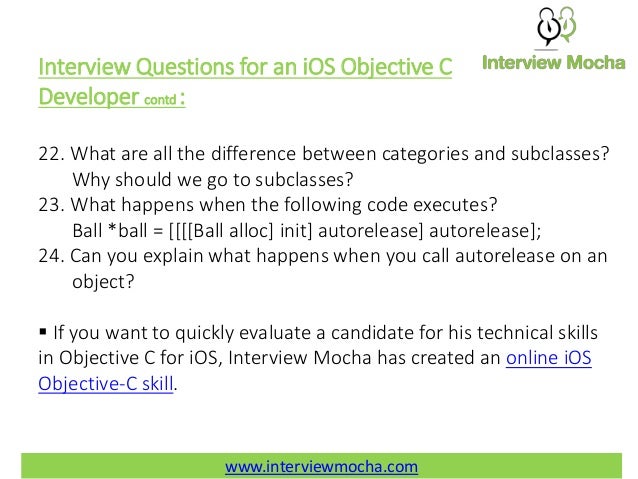 Interview Mocha

Interview Questions for an iOS Objective C Developer contd :

22. What are all the difference between categories and subclasses? Why should we go to subclasses?
23. What happens when the following code executes?
Ball *ball = [[[[Ball alloc] init] autorelease] autorelease];
24. Can you explain what happens when you call autorelease on an object?

▪ If you want to quickly evaluate a candidate for his technical skills in Objective C for iOS, Interview Mocha has created an online iOS Objective-C skill.

www.interviewmocha.com